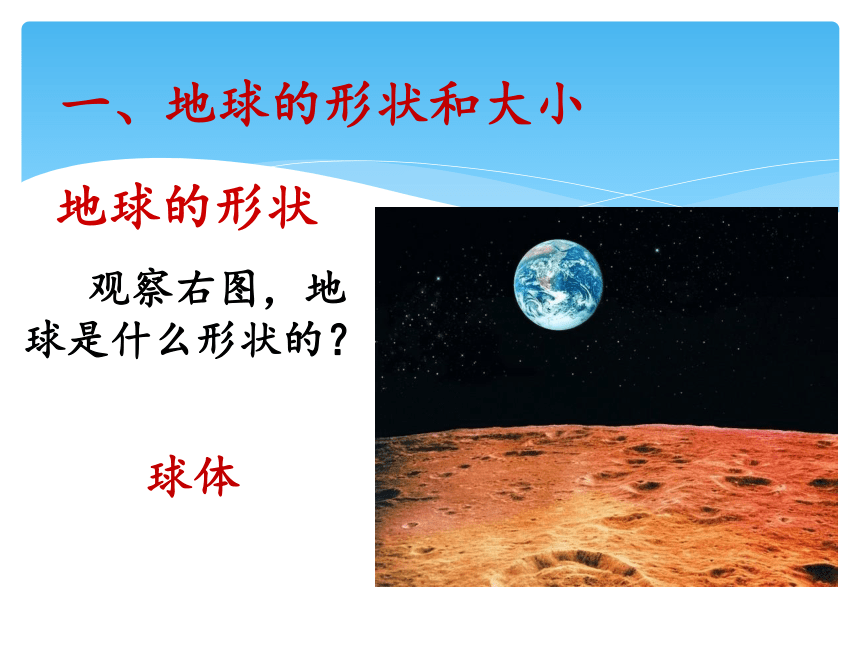 一、地球的形状和大小

地球的形状

观察右图，地球是什么形状的？

球体